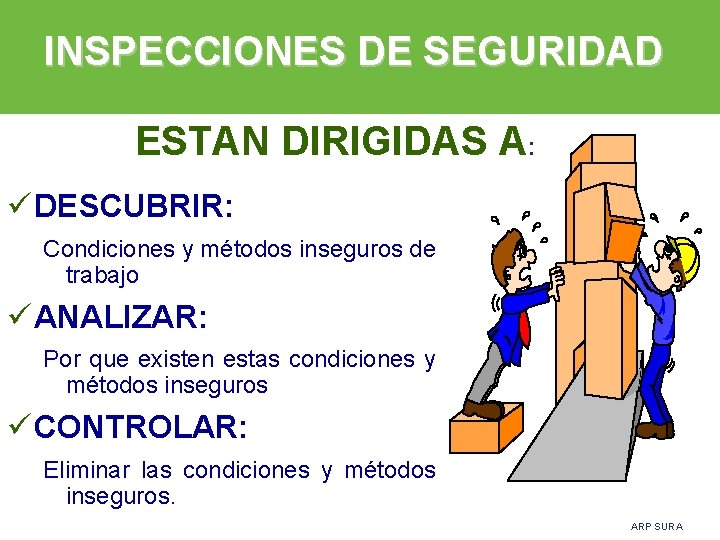 INSPECCIONES DE SEGURIDAD

ESTAN DIRIGIDAS A:

✓DESCUBRIR:

Condiciones y métodos inseguros de trabajo

✓ANALIZAR:

Por que existen estas condiciones y métodos inseguros

✓CONTROLAR:

Eliminar las condiciones y métodos inseguros.

ARP SURA